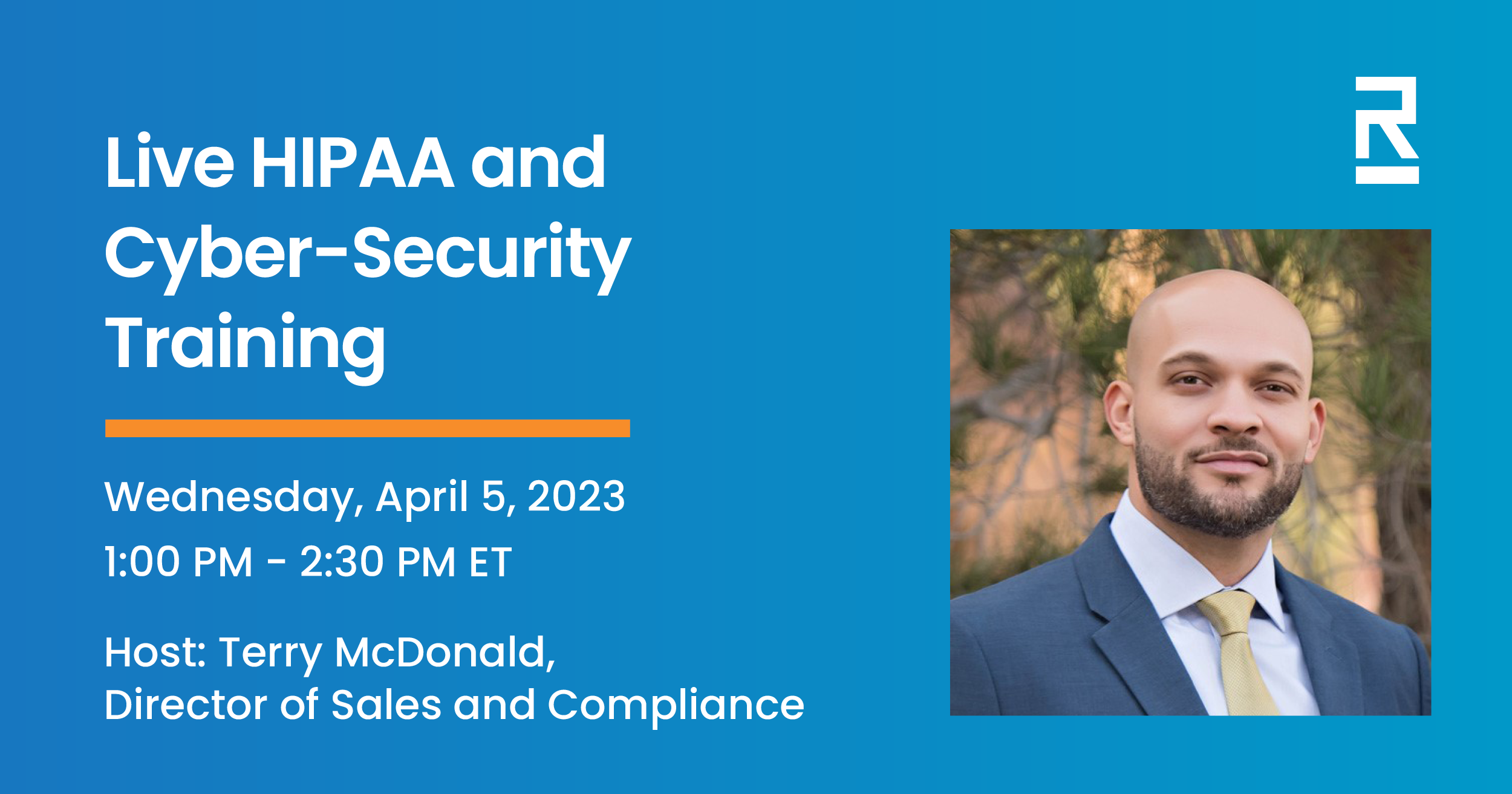 Live HIPAA and Cyber-Security Training

Wednesday, April 5, 2023
1:00 PM - 2:30 PM ET

Host: Terry McDonald,
Director of Sales and Compliance